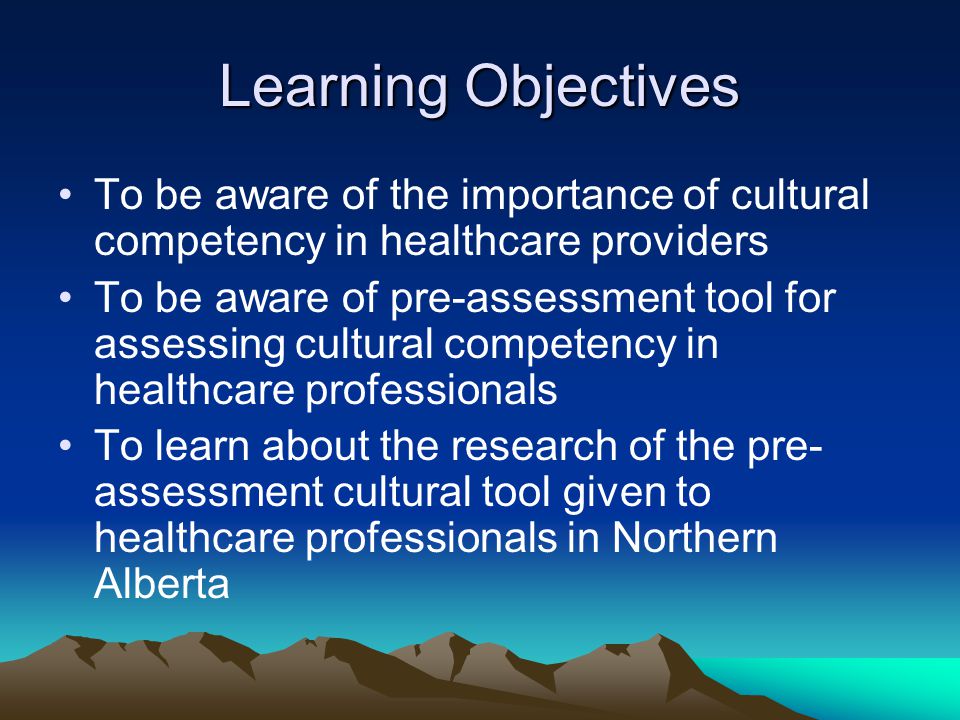 Learning Objectives

• To be aware of the importance of cultural competency in healthcare providers
• To be aware of pre-assessment tool for assessing cultural competency in healthcare professionals
• To learn about the research of the pre-assessment cultural tool given to healthcare professionals in Northern Alberta